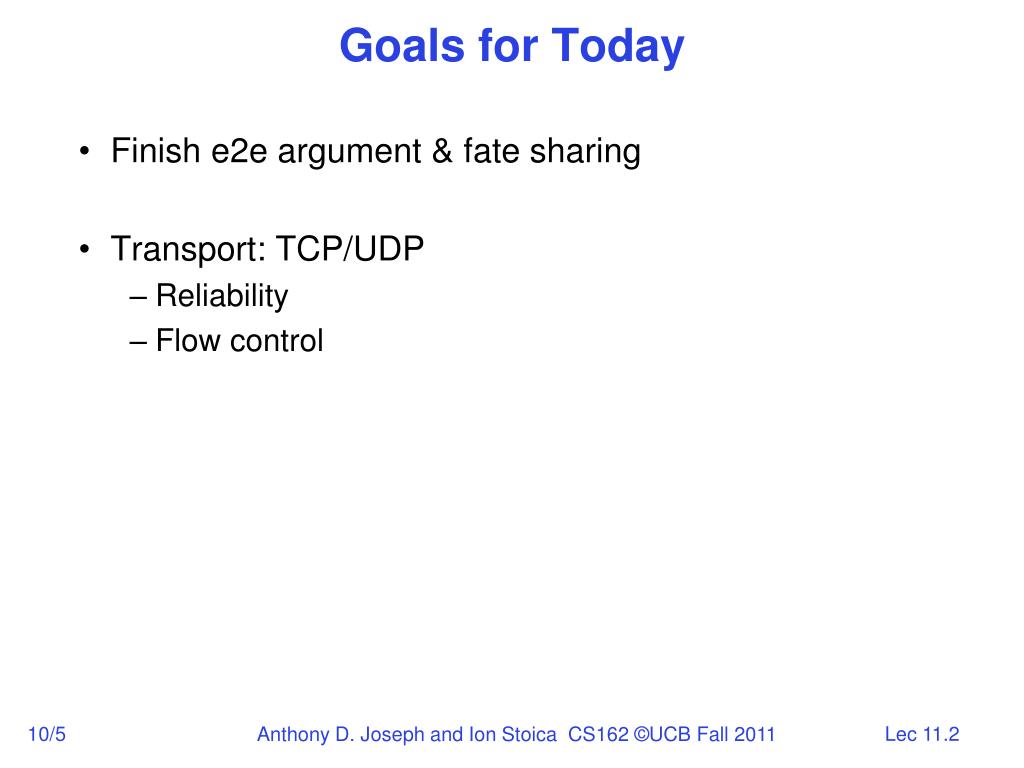 Goals for Today

• Finish e2e argument & fate sharing

• Transport: TCP/UDP
– Reliability
– Flow control

10/5

Anthony D. Joseph and Ion Stoica CS162 ©UCB Fall 2011

Lec 11.2